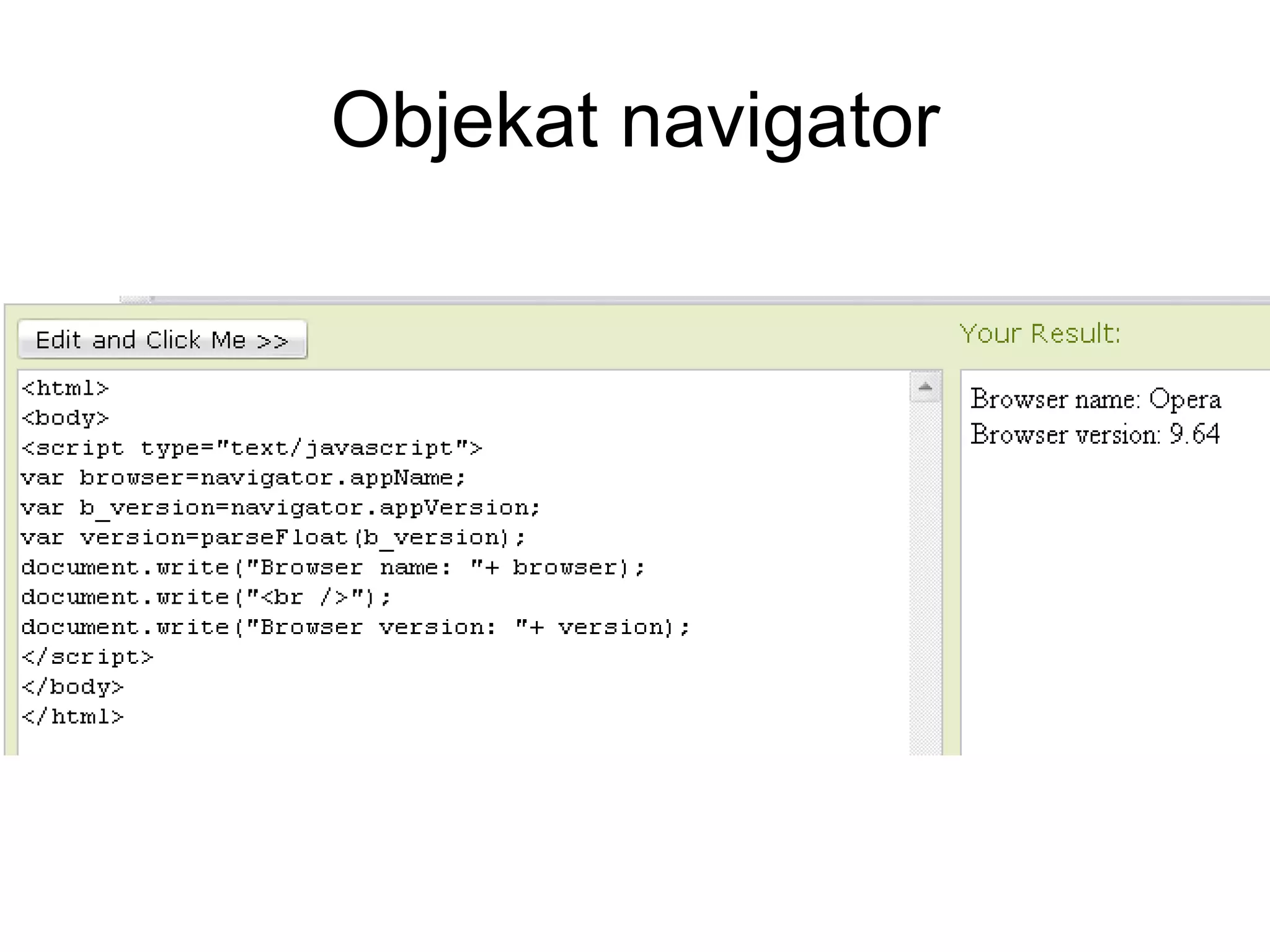 Objekat navigator

Edit and Click Me >>

Your Result:

<html>
<body>
<script type="text/javascript">
var browser=navigator.appName;
var b_version=navigator.appVersion;
var version=parseFloat(b_version);
document.write("Browser name: "+ browser);
document.write("<br />");
document.write("Browser version: "+ version);
</script>
</body>
</html>

Browser name: Opera
Browser version: 9.64